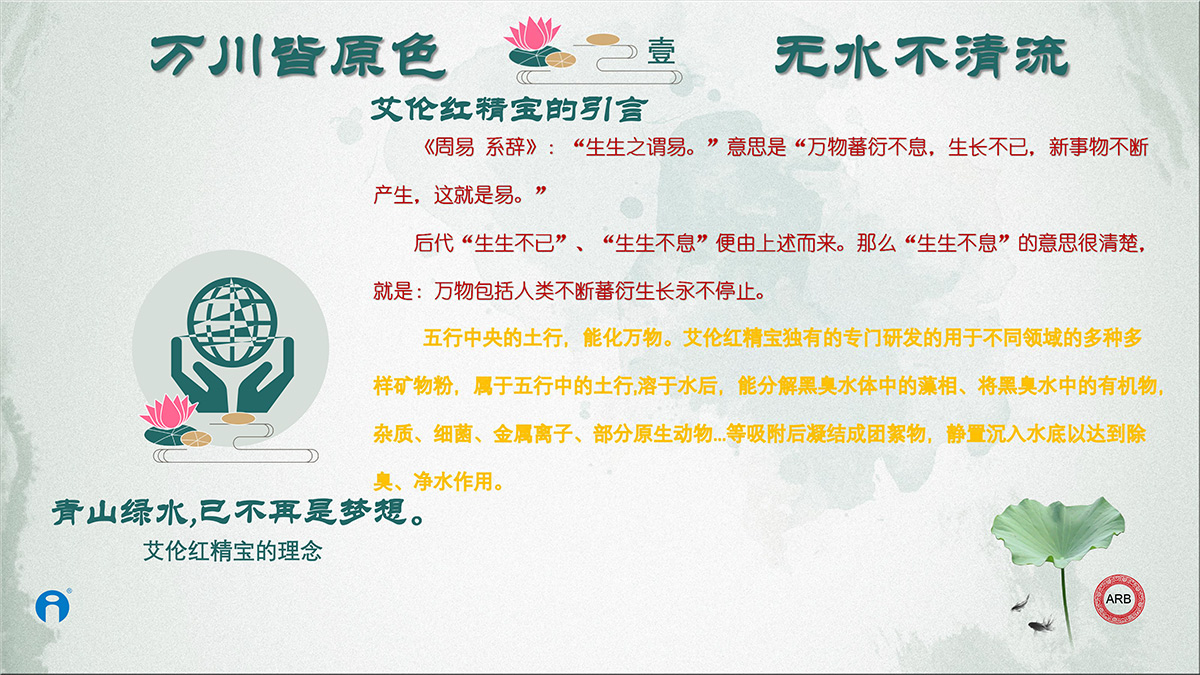 万川皆原色 壹 无水不清流

艾伦红精宝的引言

《周易 系辞》：“生生之谓易。”意思是“万物蕃衍不息，生长不已，新事物不断产生，这就是易。”

后代“生生不已”、“生生不息”便由上述而来。那么“生生不息”的意思很清楚，就是：万物包括人类不断蕃衍生长永不停止。

五行中央的土行，能化万物。艾伦红精宝独有的专门研发的用于不同领域的多种多样矿物粉，属于五行中的土行,溶于水后，能分解黑臭水体中的藻相、将黑臭水中的有机物，杂质、细菌、金属离子、部分原生动物...等吸附后凝结成团絮物，静置沉入水底以达到除臭、净水作用。

青山绿水,已不再是梦想。
艾伦红精宝的理念

ARB